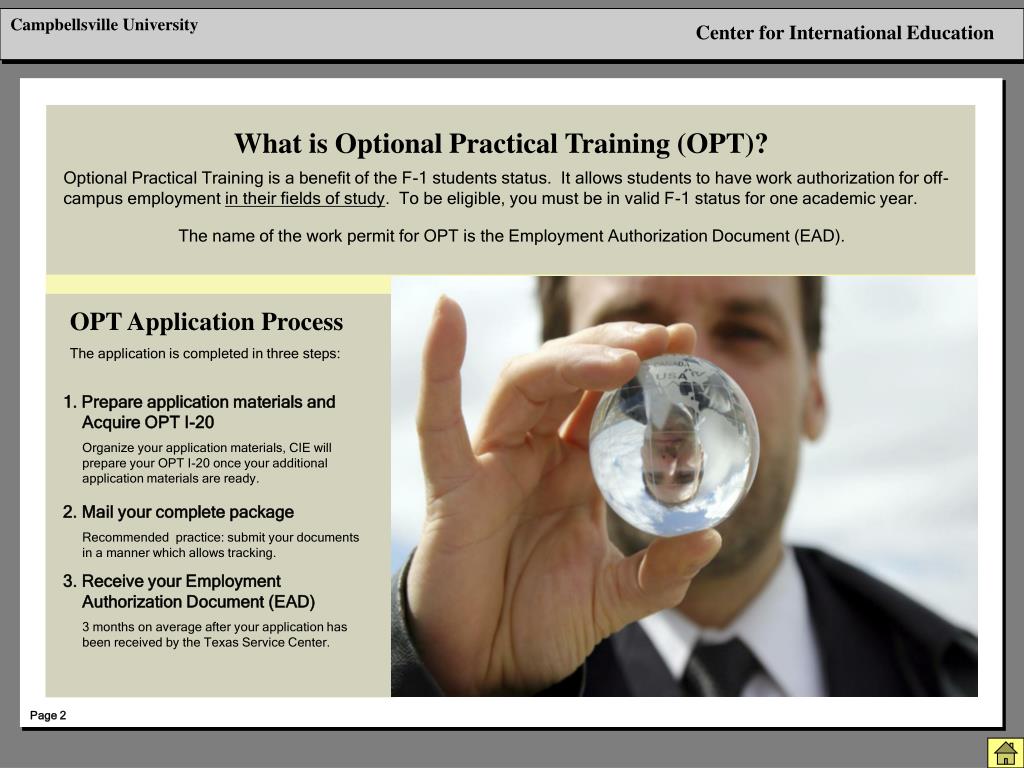 Campbellsville University

Center for International Education

What is Optional Practical Training (OPT)?

Optional Practical Training is a benefit of the F-1 students status. It allows students to have work authorization for off-campus employment in their fields of study. To be eligible, you must be in valid F-1 status for one academic year.

The name of the work permit for OPT is the Employment Authorization Document (EAD).

OPT Application Process

The application is completed in three steps:

1. Prepare application materials and Acquire OPT I-20

Organize your application materials, CIE will prepare your OPT I-20 once your additional application materials are ready.

2. Mail your complete package

Recommended practice: submit your documents in a manner which allows tracking.

3. Receive your Employment Authorization Document (EAD)

3 months on average after your application has been received by the Texas Service Center.

USA

Page 2